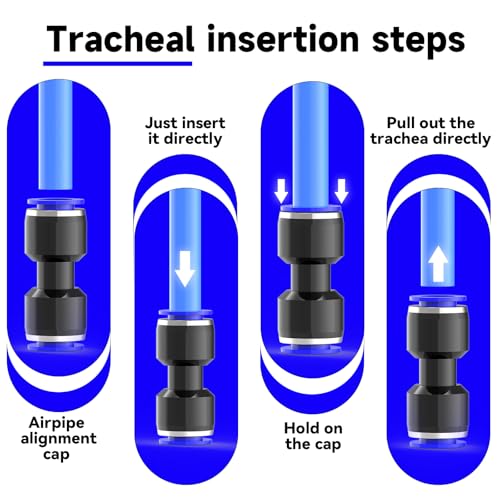 Tracheal insertion steps

Airpipe alignment cap

Just insert it directly

Hold on the cap

Pull out the trachea directly